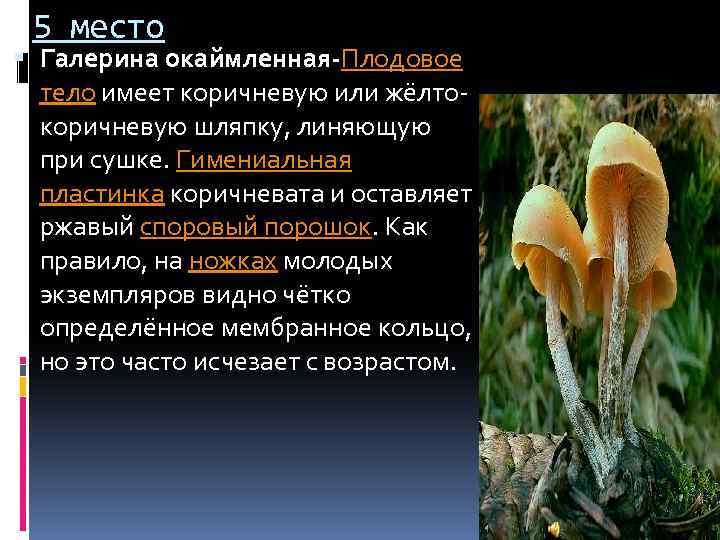 5 место

Галерина окаймленная-Плодовое тело имеет коричневую или жёлто-коричневую шляпку, линяющую при сушке. Гимениальная пластинка коричневата и оставляет ржавый споровый порошок. Как правило, на ножках молодых экземпляров видно чётко определённое мембранное кольцо, но это часто исчезает с возрастом.